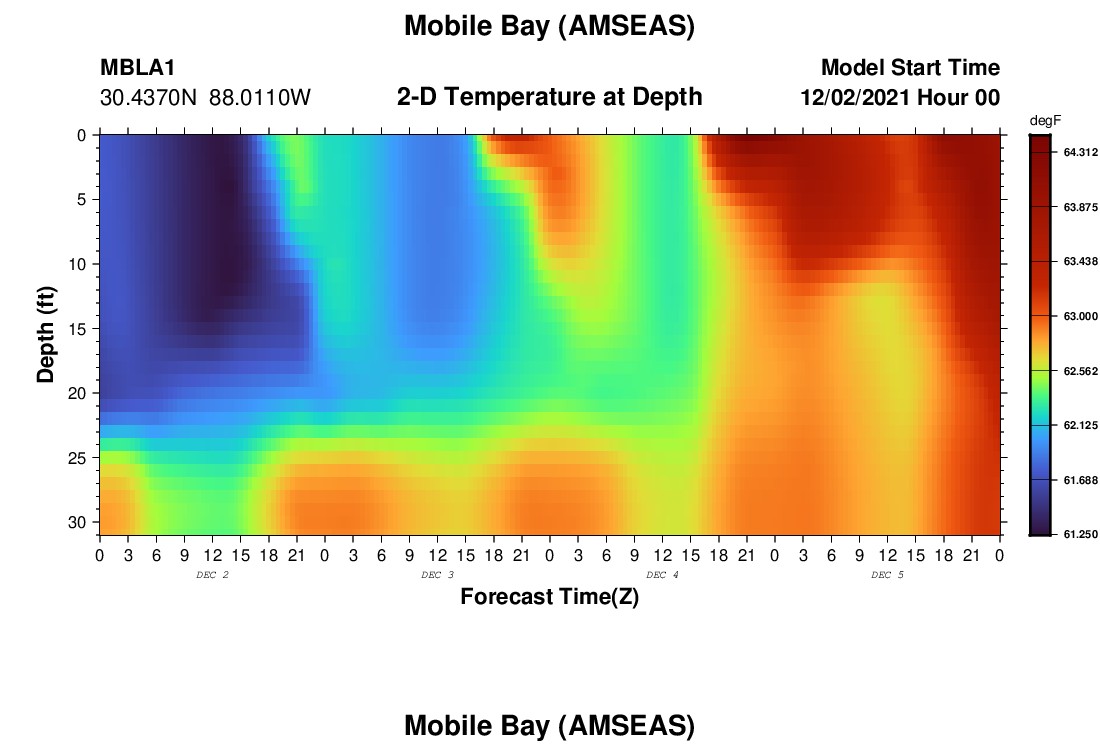 Mobile Bay (AMSEAS)

MBLA1
30.4370N 88.0110W

2-D Temperature at Depth

Model Start Time
12/02/2021 Hour 00

degF
64.312
63.875
63.438
63.000
62.562
62.125
61.688
61.250

Depth (ft)
0
5
10
15
20
25
30

0 3 6 9 12 15 18 21 0 3 6 9 12 15 18 21 0 3 6 9 12 15 18 21 0 3 6 9 12 15 18 21 0
DEC 2
DEC 3
DEC 4
DEC 5
Forecast Time(Z)

Mobile Bay (AMSEAS)